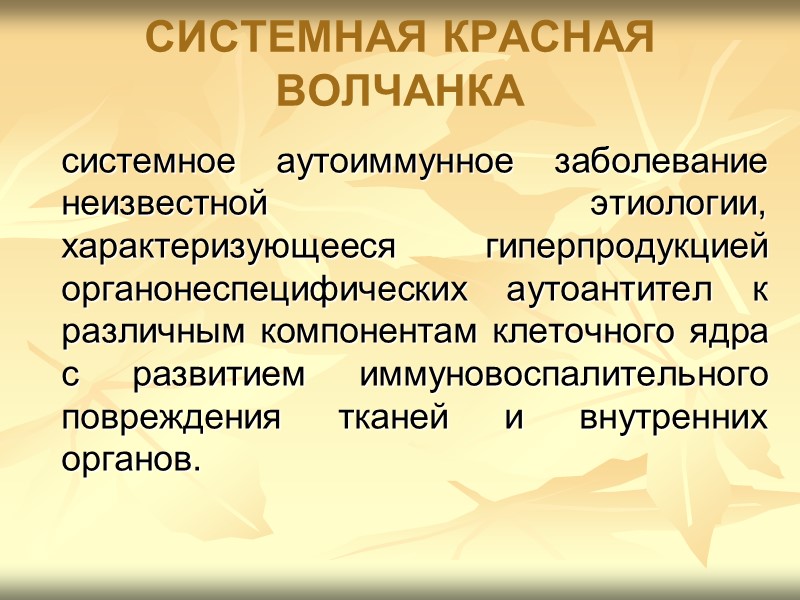 СИСТЕМНАЯ КРАСНАЯ ВОЛЧАНКА

системное аутоиммунное заболевание неизвестной этиологии, характеризующееся гиперпродукцией органонеспецифических аутоантител к различным компонентам клеточного ядра с развитием иммуновоспалительного повреждения тканей и внутренних органов.